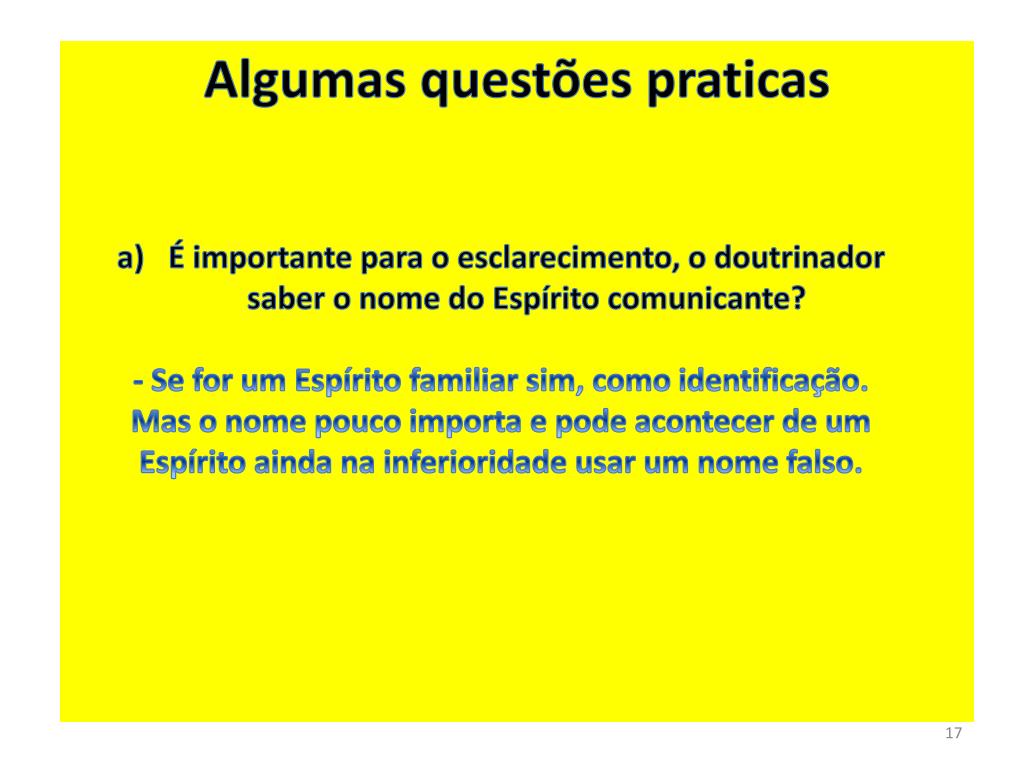 Algumas questões praticas

a) É importante para o esclarecimento, o doutrinador saber o nome do Espírito comunicante?

- Se for um Espírito familiar sim, como identificação. Mas o nome pouco importa e pode acontecer de um Espírito ainda na inferioridade usar um nome falso.

17